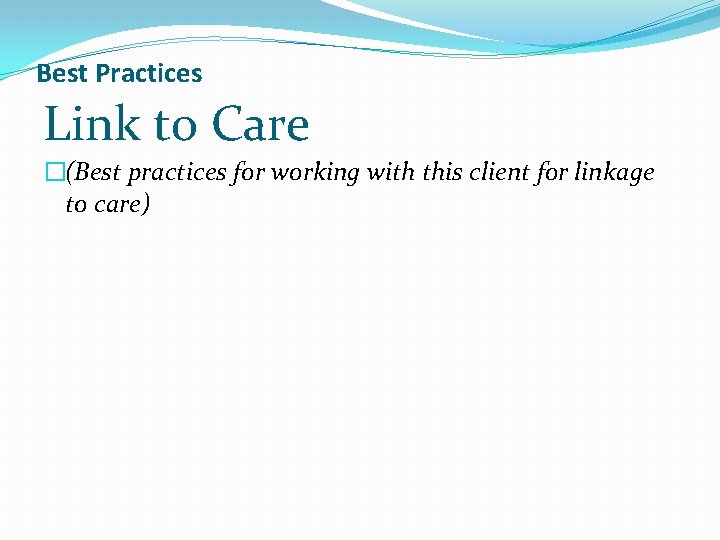 Best Practices

Link to Care

(Best practices for working with this client for linkage to care)